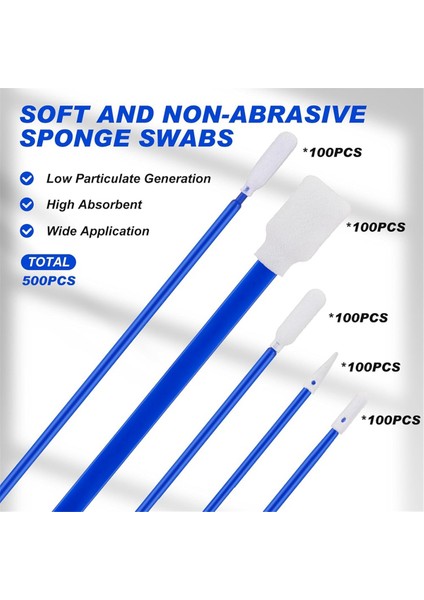 SOFT AND NON-ABRASIVE SPONGE SWABS

Low Particulate Generation

High Absorbent

Wide Application

TOTAL
500PCS

*100PCS

*100PCS

*100PCS

*100PCS

*100PCS